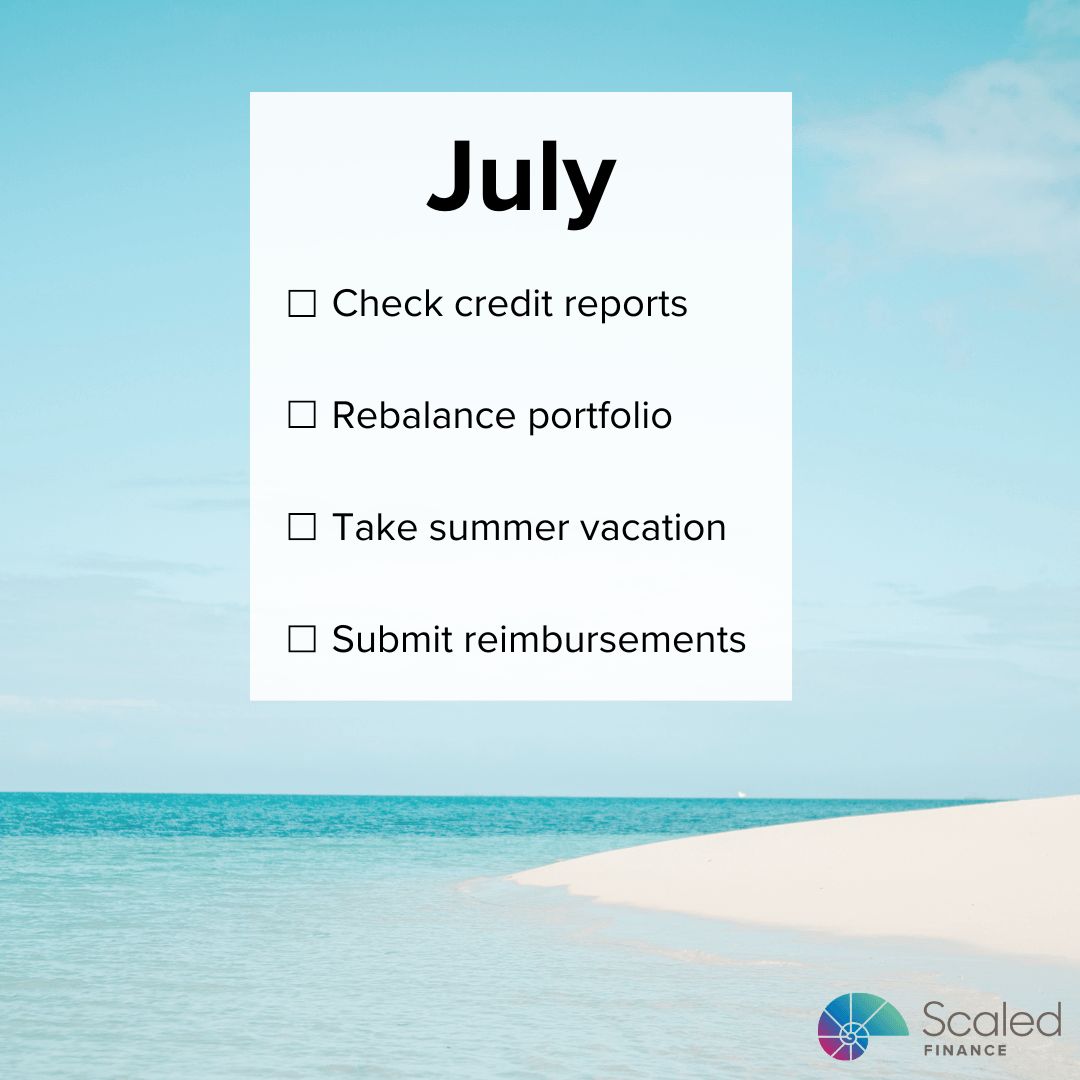 July

☐ Check credit reports

☐ Rebalance portfolio

☐ Take summer vacation

☐ Submit reimbursements

Scaled
FINANCE